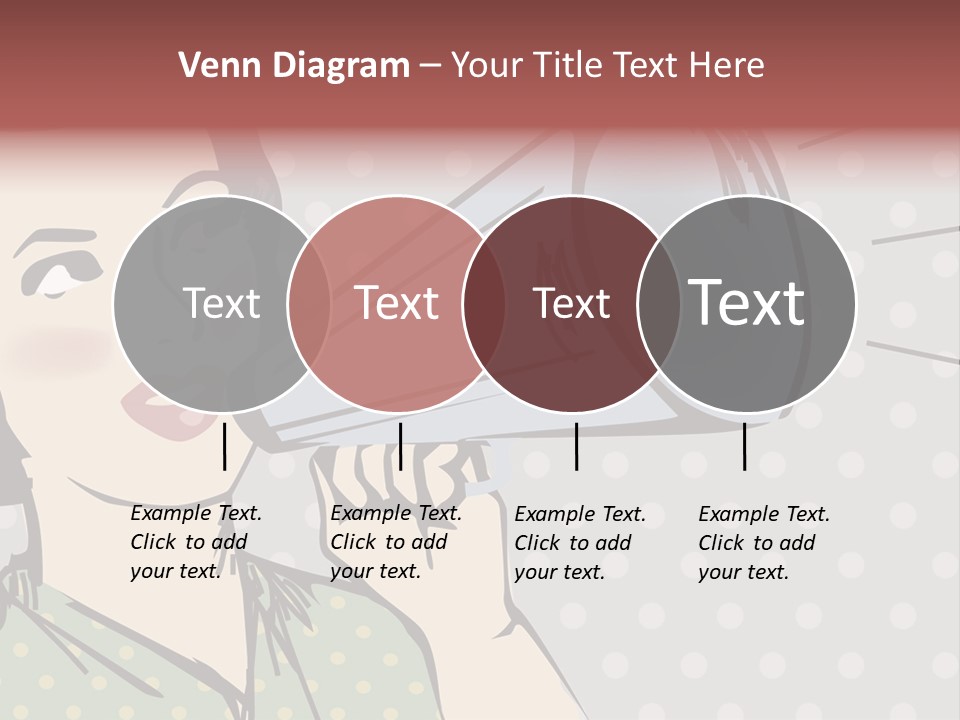 Venn Diagram – Your Title Text Here

Text

Text

Text

Text

Example Text. Click to add your text.

Example Text. Click to add your text.

Example Text. Click to add your text.

Example Text. Click to add your text.